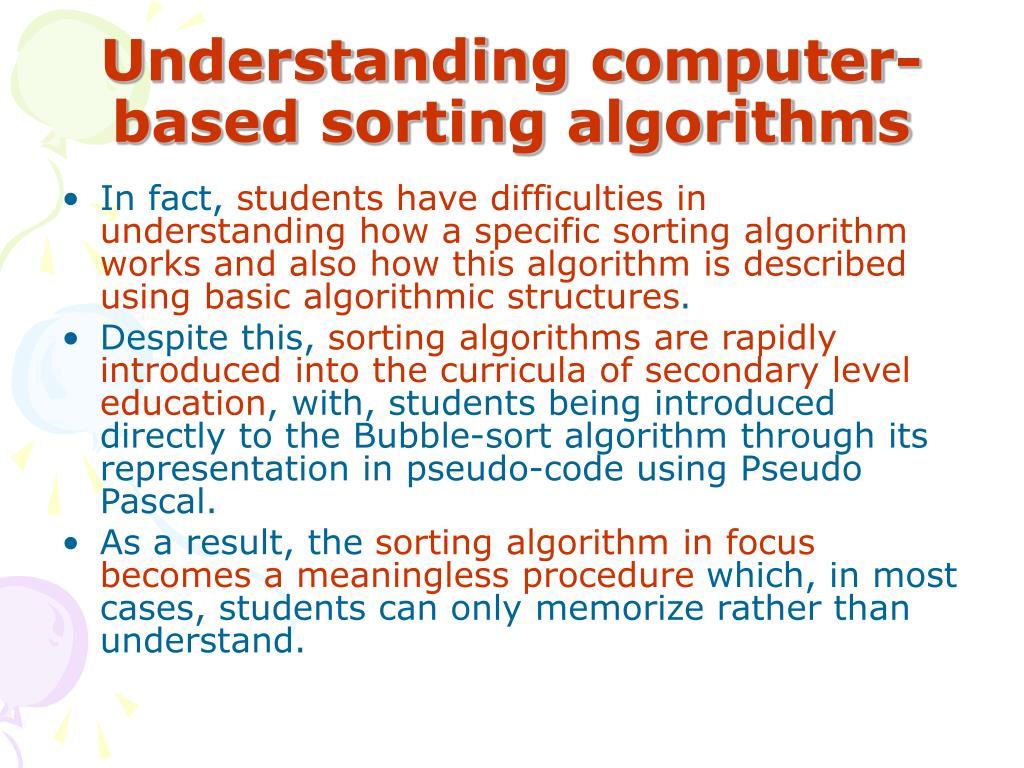 Understanding computer-based sorting algorithms

• In fact, students have difficulties in understanding how a specific sorting algorithm works and also how this algorithm is described using basic algorithmic structures.
• Despite this, sorting algorithms are rapidly introduced into the curricula of secondary level education, with, students being introduced directly to the Bubble-sort algorithm through its representation in pseudo-code using Pseudo Pascal.
• As a result, the sorting algorithm in focus becomes a meaningless procedure which, in most cases, students can only memorize rather than understand.